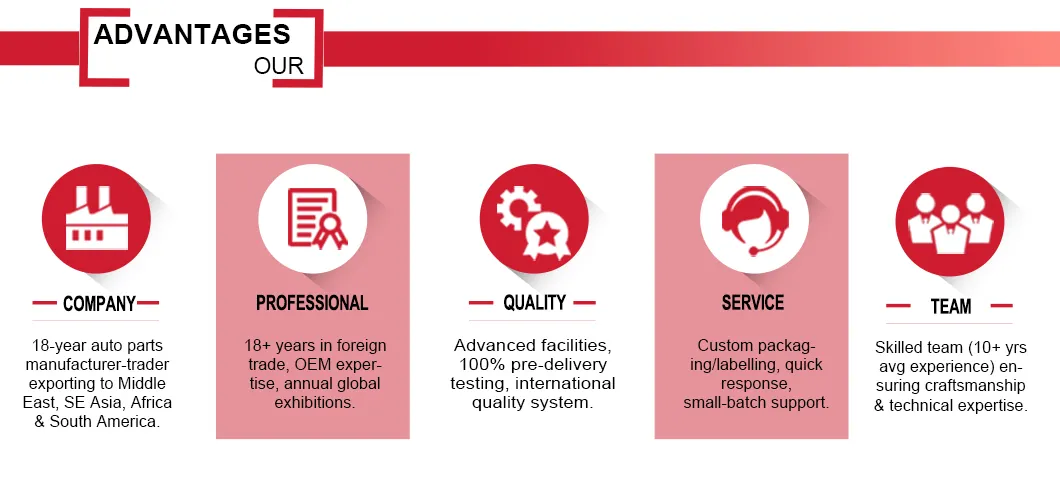 ADVANTAGES
OUR

COMPANY

18-year auto parts manufacturer-trader exporting to Middle East, SE Asia, Africa & South America.

PROFESSIONAL

18+ years in foreign trade, OEM expertise, annual global exhibitions.

QUALITY

Advanced facilities, 100% pre-delivery testing, international quality system.

SERVICE

Custom packaging/labelling, quick response, small-batch support.

TEAM

Skilled team (10+ yrs avg experience) ensuring craftsmanship & technical expertise.